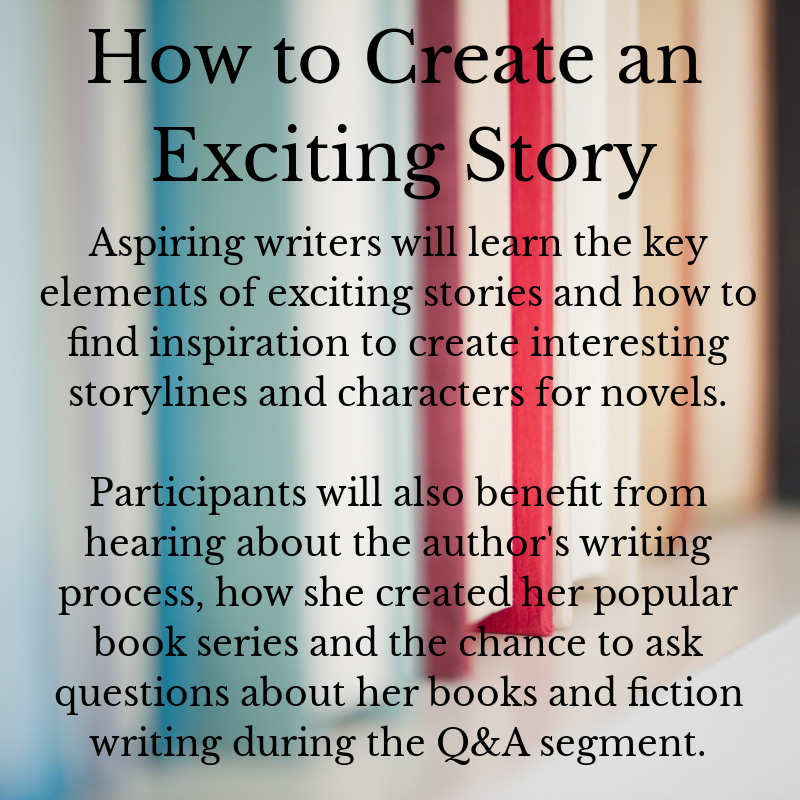 How to Create an Exciting Story

Aspiring writers will learn the key elements of exciting stories and how to find inspiration to create interesting storylines and characters for novels.

Participants will also benefit from hearing about the author's writing process, how she created her popular book series and the chance to ask questions about her books and fiction writing during the Q&A segment.